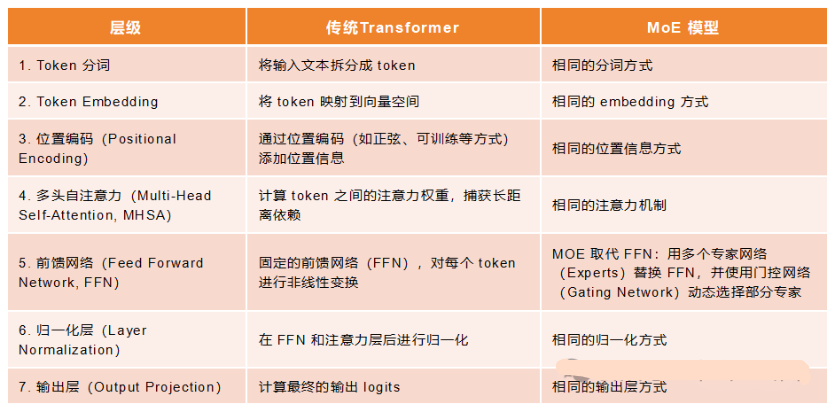 | 层级 | 传统Transformer | MoE 模型 |
|---|---|---|
| 1. Token 分词 | 将输入文本拆分成 token | 相同的分词方式 |
| 2. Token Embedding | 将 token 映射到向量空间 | 相同的 embedding 方式 |
| 3. 位置编码（Positional Encoding） | 通过位置编码（如正弦、可训练等方式）添加位置信息 | 相同的位置信息方式 |
| 4. 多头自注意力（Multi-Head Self-Attention, MHSA） | 计算 token 之间的注意力权重，捕获长距离依赖 | 相同的注意力机制 |
| 5. 前馈网络（Feed Forward Network, FFN） | 固定的前馈网络（FFN），对每个 token 进行非线性变换 | MOE 取代 FFN：用多个专家网络（Experts）替换 FFN，并使用门控网络（Gating Network）动态选择部分专家 |
| 6. 归一化层（Layer Normalization） | 在 FFN 和注意力层后进行归一化 | 相同的归一化方式 |
| 7. 输出层（Output Projection） | 计算最终的输出 logits | 相同的输出层方式 |